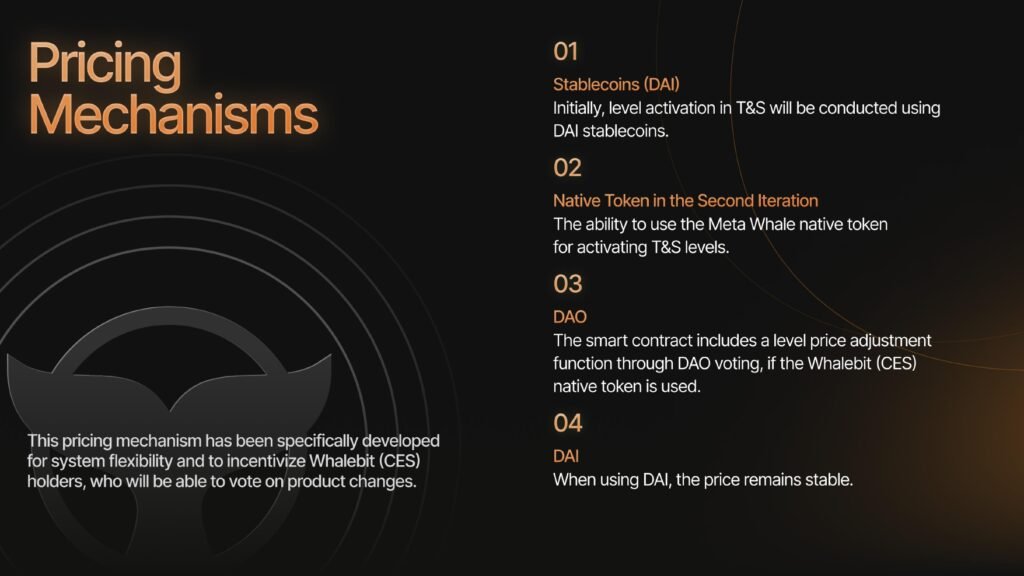 Pricing Mechanisms

This pricing mechanism has been specifically developed for system flexibility and to incentivize Whalebit (CES) holders, who will be able to vote on product changes.

01

Stablecoins (DAI)

Initially, level activation in T&S will be conducted using DAI stablecoins.

02

Native Token in the Second Iteration

The ability to use the Meta Whale native token for activating T&S levels.

03

DAO

The smart contract includes a level price adjustment function through DAO voting, if the Whalebit (CES) native token is used.

04

DAI

When using DAI, the price remains stable.